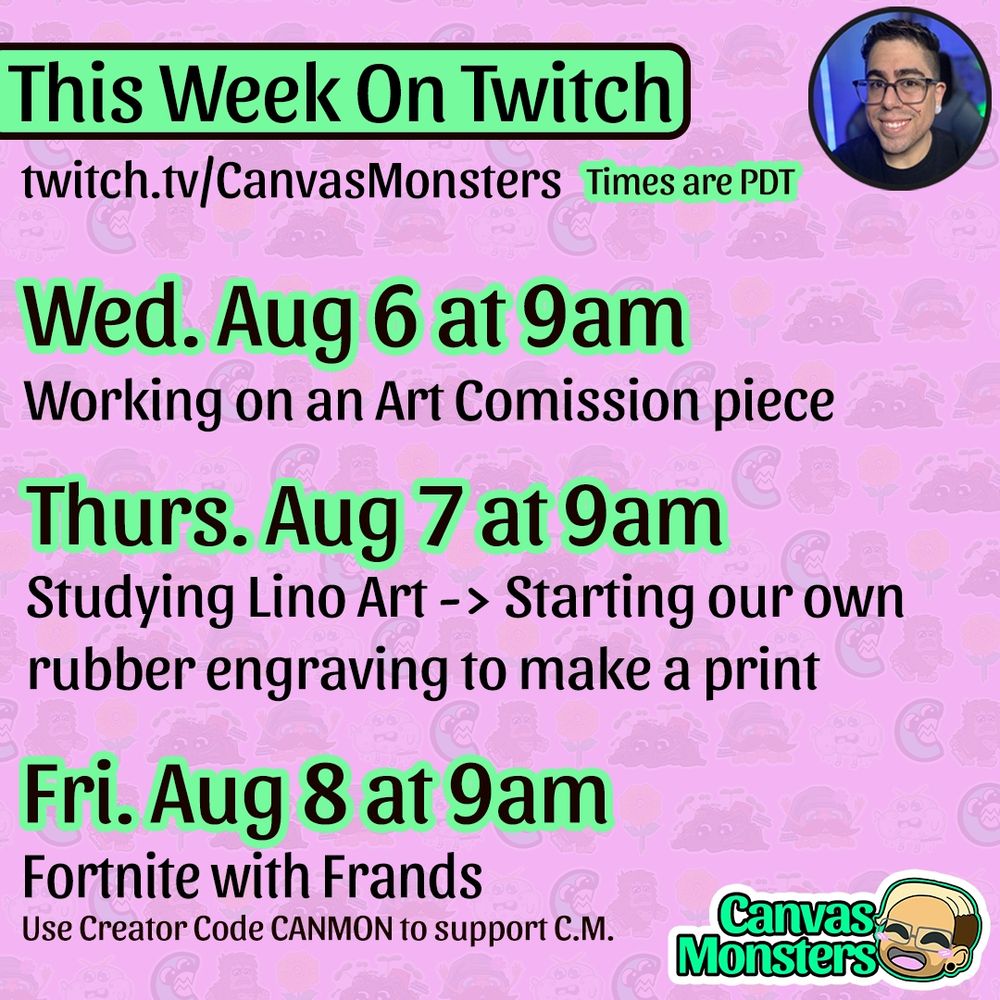 This Week On Twitch

twitch.tv/CanvasMonsters Times are PDT

Wed. Aug 6 at 9am

Working on an Art Comission piece

Thurs. Aug 7 at 9am

Studying Lino Art -> Starting our own rubber engraving to make a print

Fri. Aug 8 at 9am

Fortnite with Frands

Use Creator Code CANMON to support C.M.

Canvas Monsters